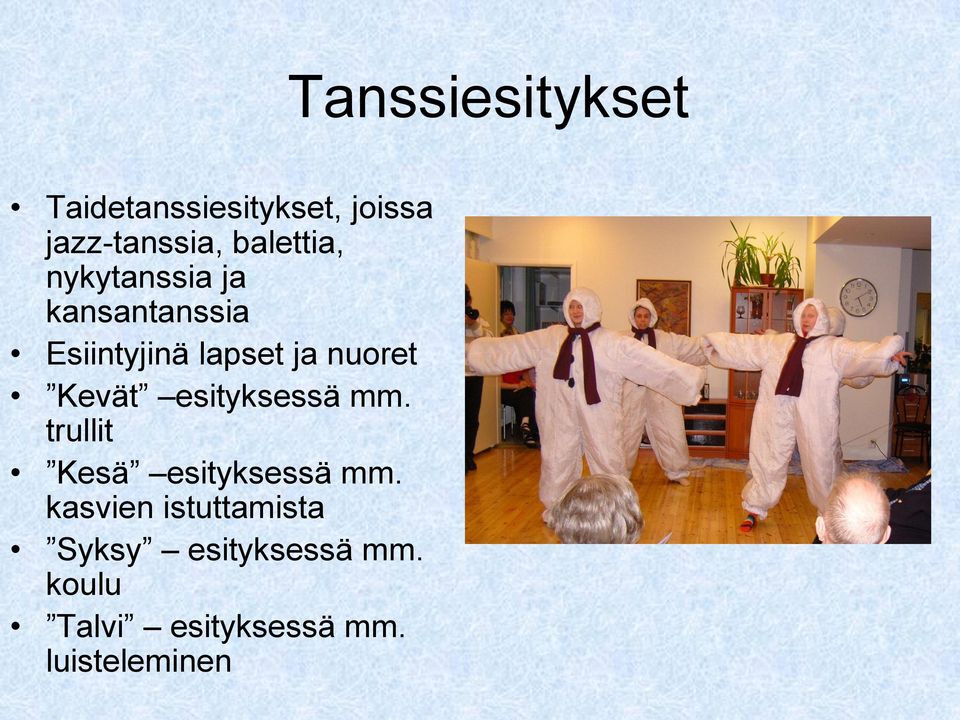 Tanssiesitykset

• Taidetanssiesitykset, joissa jazz-tanssia, balettia, nykytanssia ja kansantanssia
• Esiintyjinä lapset ja nuoret
• ”Kevät” –esityksessä mm. trullit
• ”Kesä” –esityksessä mm. kasvien istuttamista
• ”Syksy” – esityksessä mm. koulu
• ”Talvi” – esityksessä mm. luisteleminen